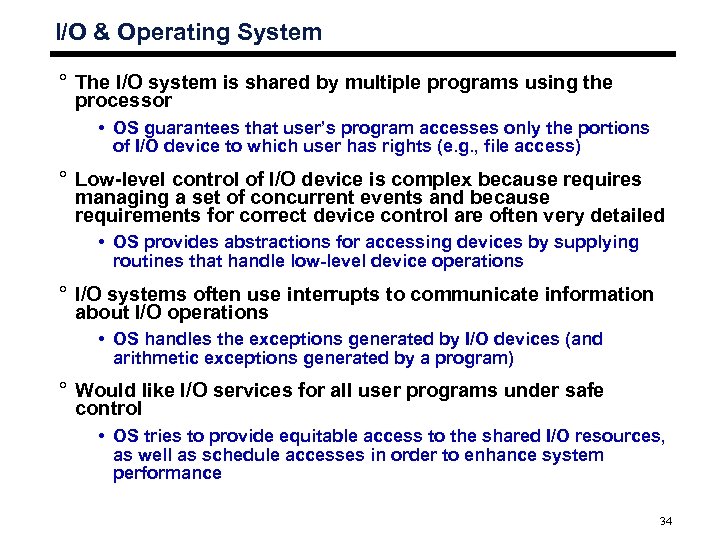 I/O & Operating System

° The I/O system is shared by multiple programs using the processor

• OS guarantees that user's program accesses only the portions of I/O device to which user has rights (e.g., file access)

° Low-level control of I/O device is complex because requires managing a set of concurrent events and because requirements for correct device control are often very detailed

• OS provides abstractions for accessing devices by supplying routines that handle low-level device operations

° I/O systems often use interrupts to communicate information about I/O operations

• OS handles the exceptions generated by I/O devices (and arithmetic exceptions generated by a program)

° Would like I/O services for all user programs under safe control

• OS tries to provide equitable access to the shared I/O resources, as well as schedule accesses in order to enhance system performance

34